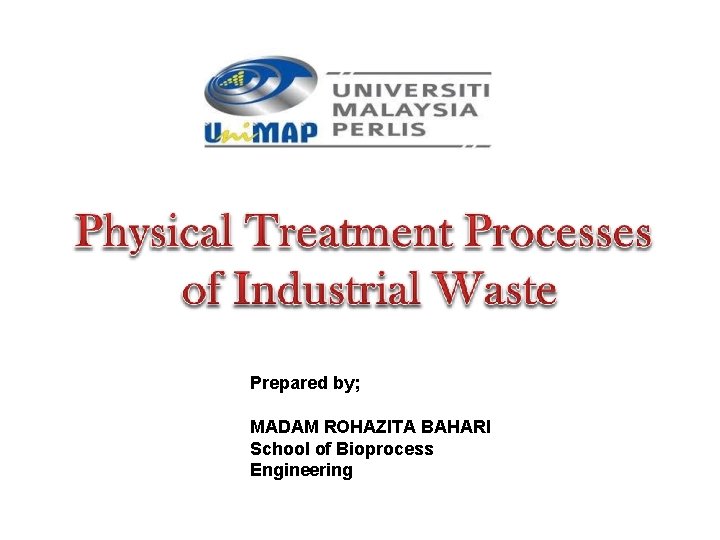 UniMAP UNIVERSITI MALAYSIA PERLIS

Physical Treatment Processes of Industrial Waste

Prepared by;

MADAM ROHAZITA BAHARI
School of Bioprocess Engineering